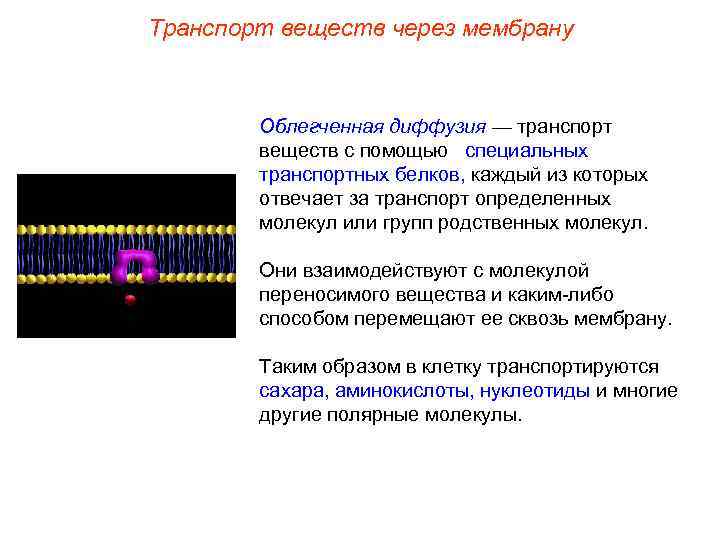 Транспорт веществ через мембрану

Облегченная диффузия — транспорт веществ с помощью специальных транспортных белков, каждый из которых отвечает за транспорт определенных молекул или групп родственных молекул.

Они взаимодействуют с молекулой переносимого вещества и каким-либо способом перемещают ее сквозь мембрану.

Таким образом в клетку транспортируются сахара, аминокислоты, нуклеотиды и многие другие полярные молекулы.